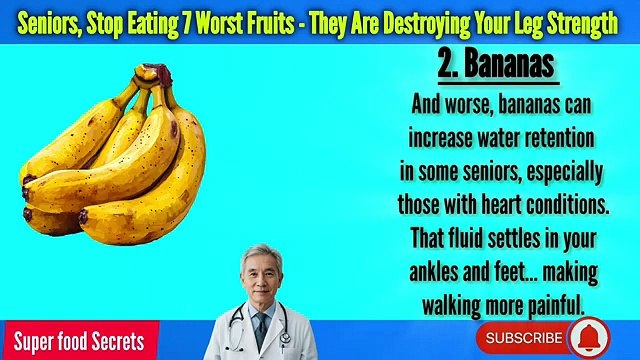 Seniors, Stop Eating 7 Worst Fruits - They Are Destroying Your Leg Strength

2. Bananas

And worse, bananas can increase water retention in some seniors, especially those with heart conditions. That fluid settles in your ankles and feet... making walking more painful.

Super food Secrets

SUBSCRIBE